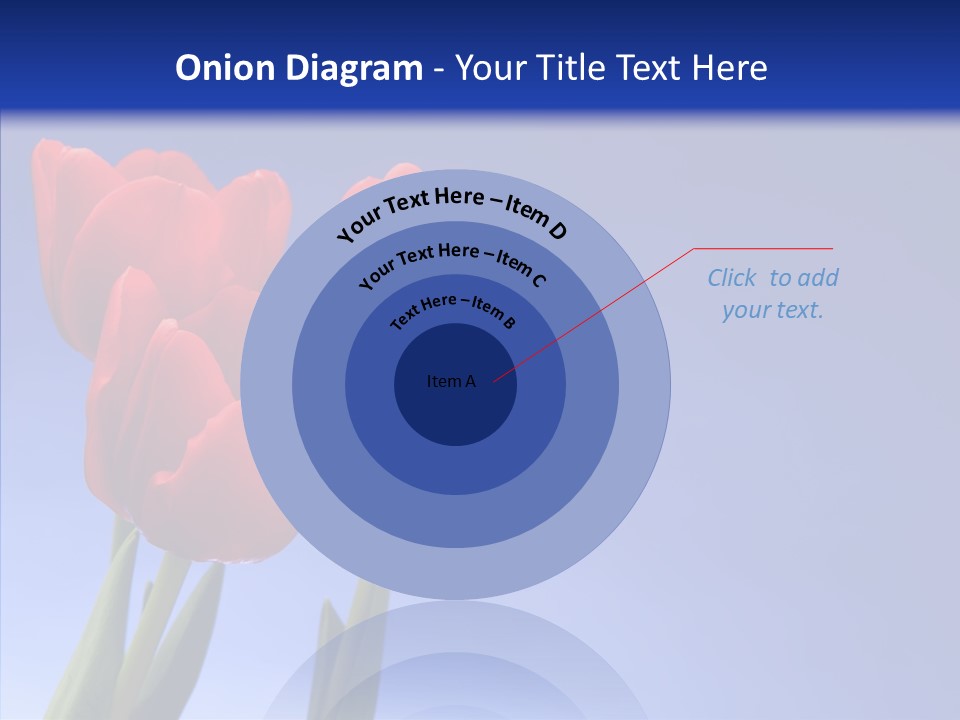 Onion Diagram - Your Title Text Here

Your Text Here – Item D

Your Text Here – Item C

Text Here – Item B

Item A

Click to add your text.